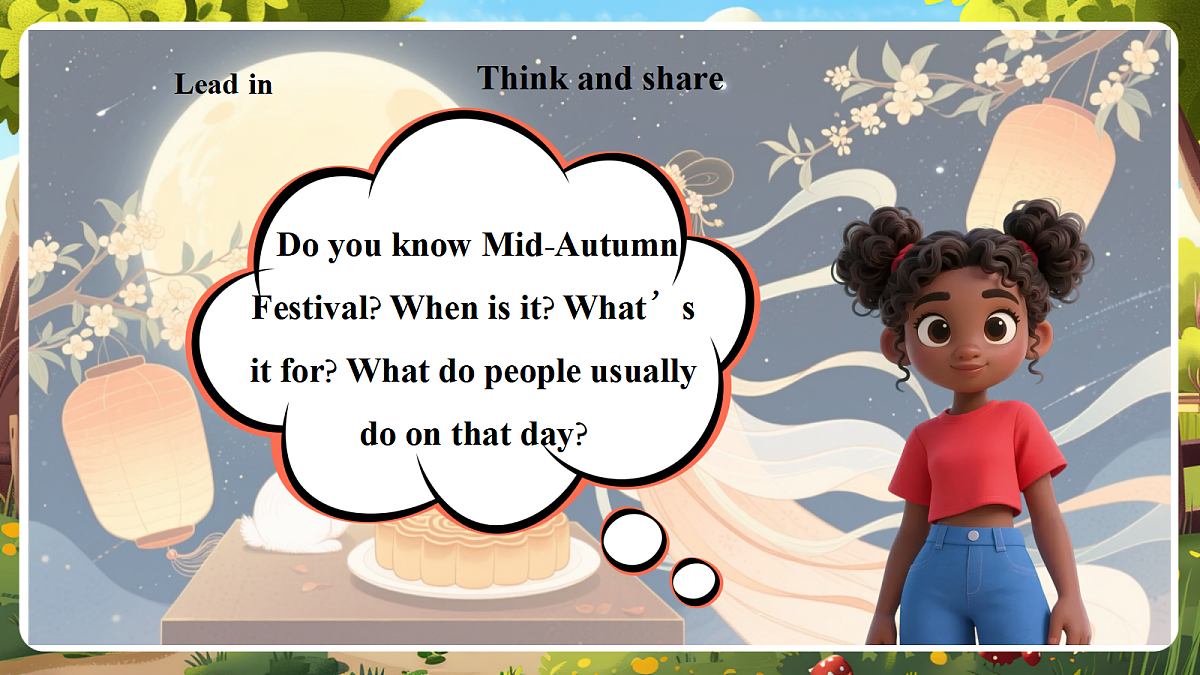 Lead in

Think and share

Do you know Mid-Autumn Festival? When is it? What’s it for? What do people usually do on that day?